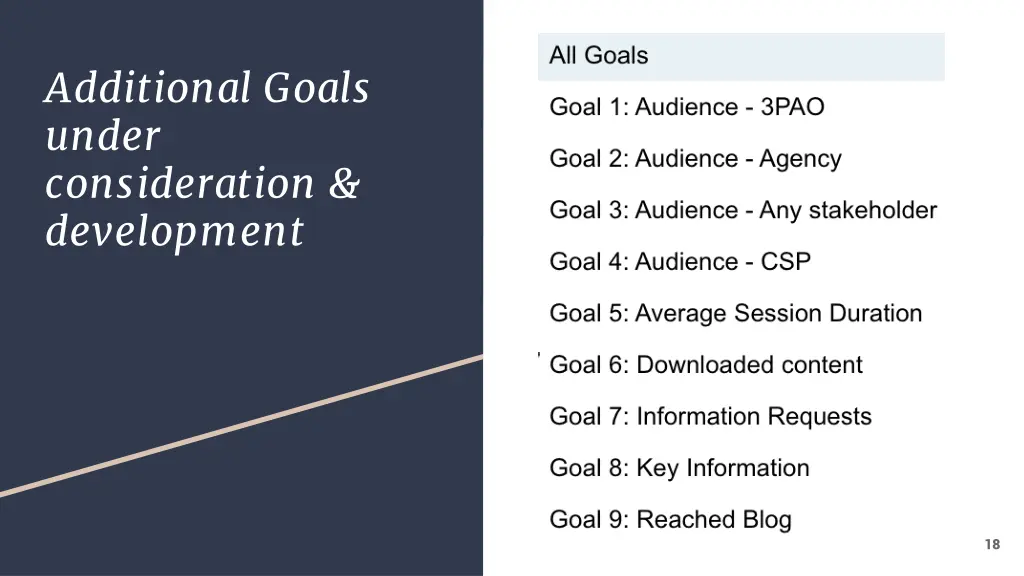 Additional Goals under consideration & development

All Goals

Goal 1: Audience - 3PAO

Goal 2: Audience - Agency

Goal 3: Audience - Any stakeholder

Goal 4: Audience - CSP

Goal 5: Average Session Duration

Goal 6: Downloaded content

Goal 7: Information Requests

Goal 8: Key Information

Goal 9: Reached Blog

18